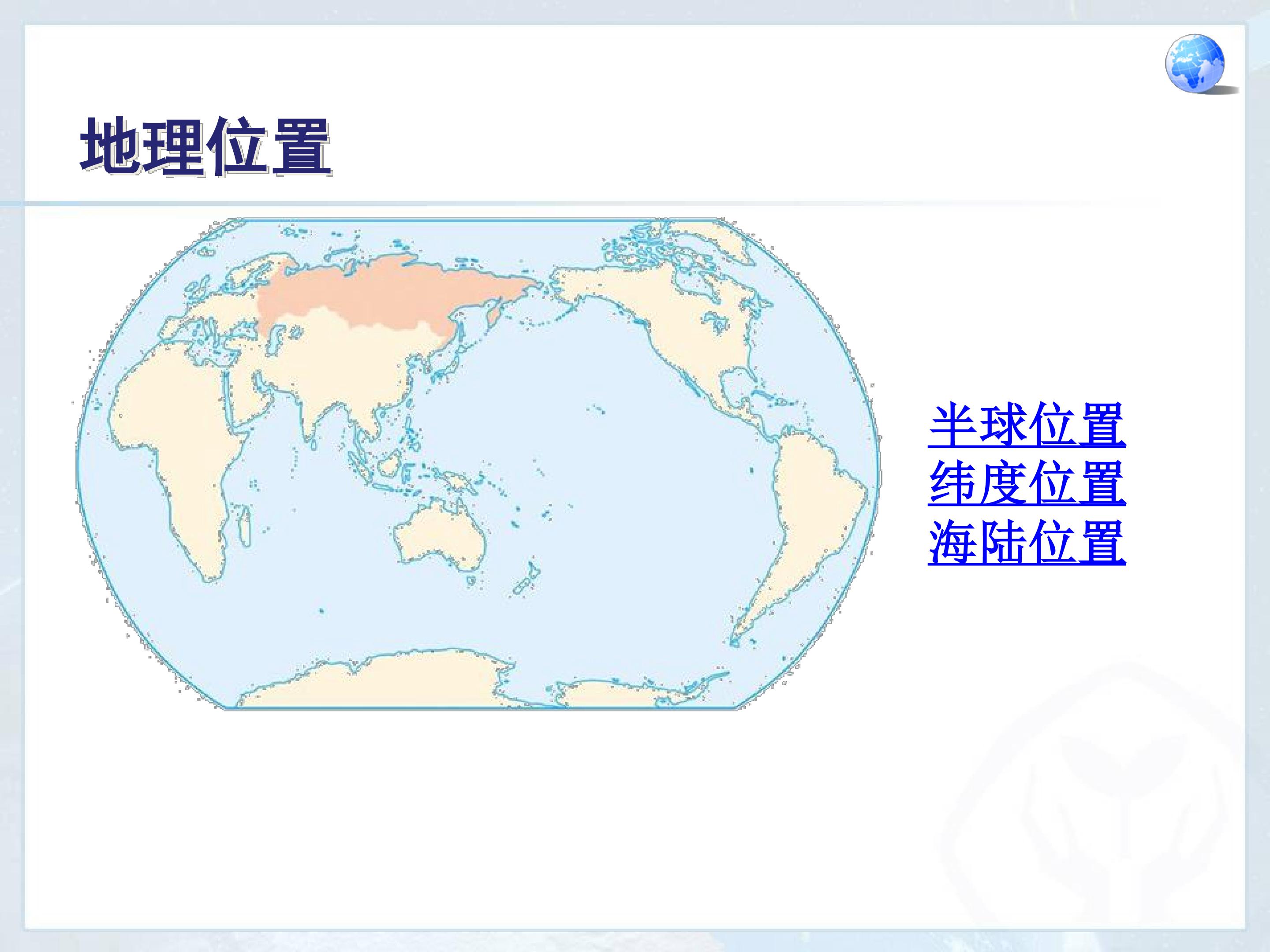 地理位置

半球位置
纬度位置
海陆位置